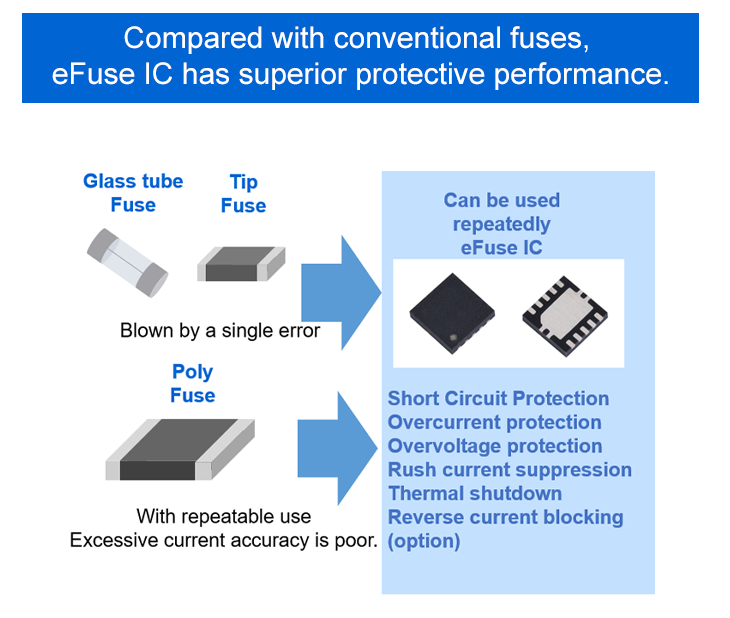 Compared with conventional fuses,
eFuse IC has superior protective performance.

Glass tube Fuse

Tip Fuse

Blown by a single error

Poly Fuse

With repeatable use
Excessive current accuracy is poor.

Can be used repeatedly eFuse IC

Short Circuit Protection
Overcurrent protection
Overvoltage protection
Rush current suppression
Thermal shutdown
Reverse current blocking (option)